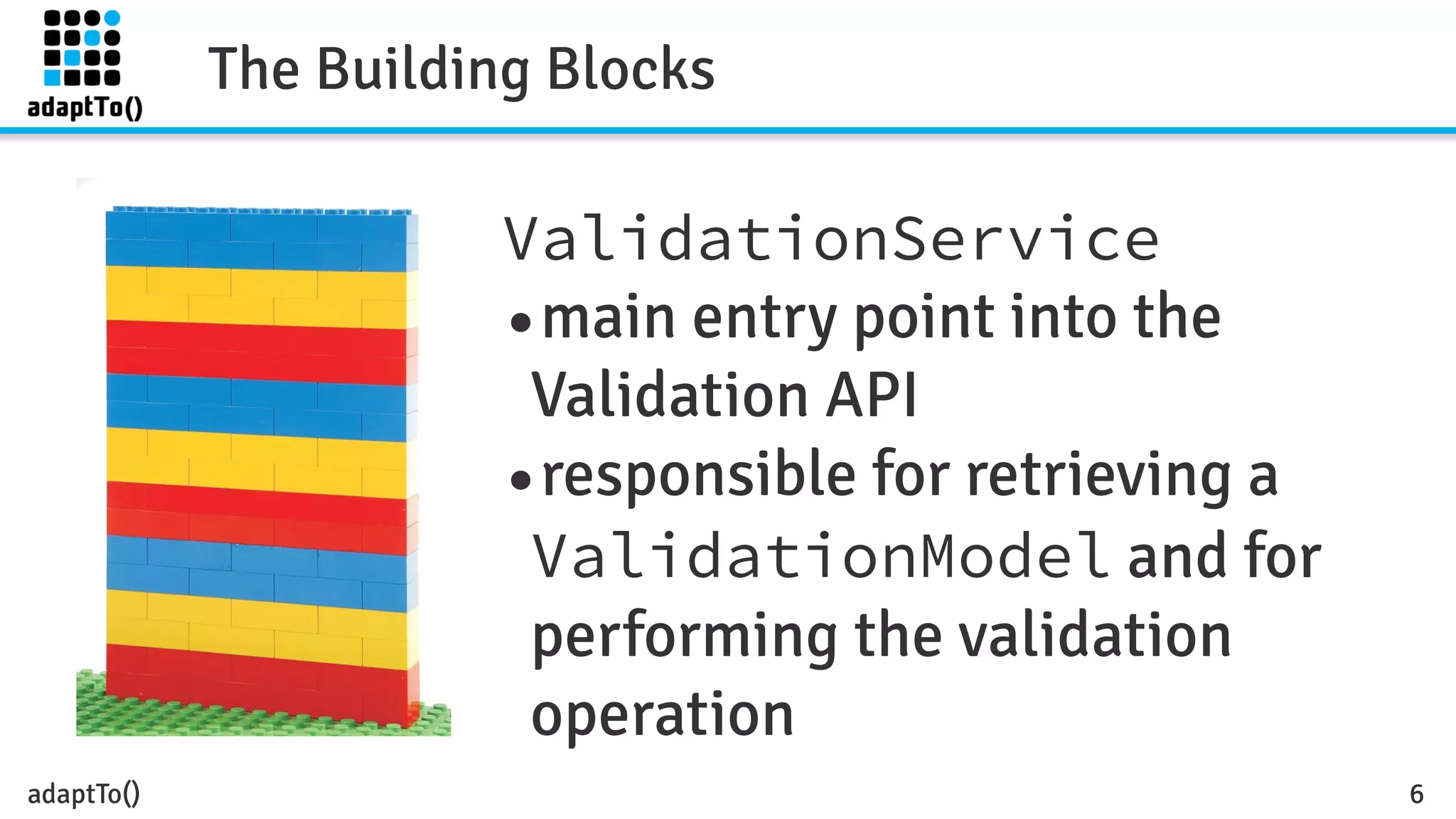 adaptTo()

The Building Blocks

ValidationService

• main entry point into the Validation API

• responsible for retrieving a ValidationModel and for performing the validation operation

adaptTo()

6